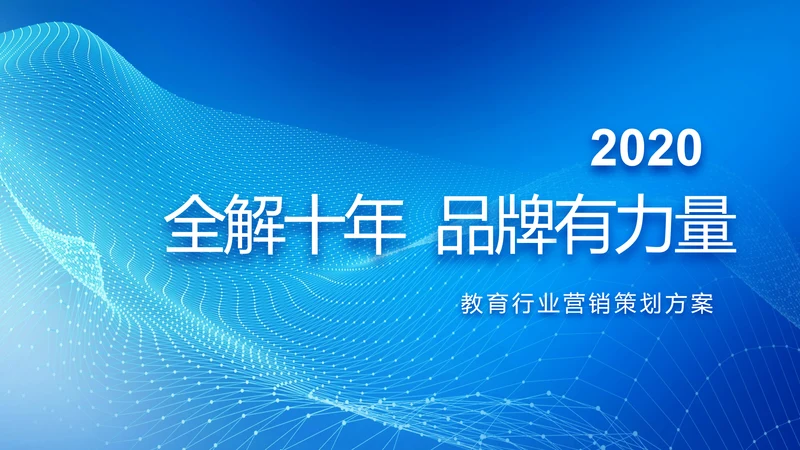 2020

全解十年 品牌有力量

教育行业营销策划方案